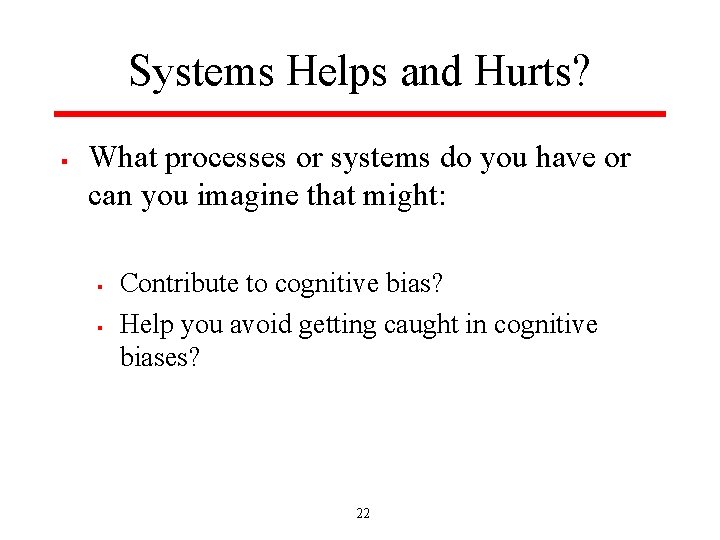 Systems Helps and Hurts?

▪ What processes or systems do you have or can you imagine that might:

▪ Contribute to cognitive bias?
▪ Help you avoid getting caught in cognitive biases?

22